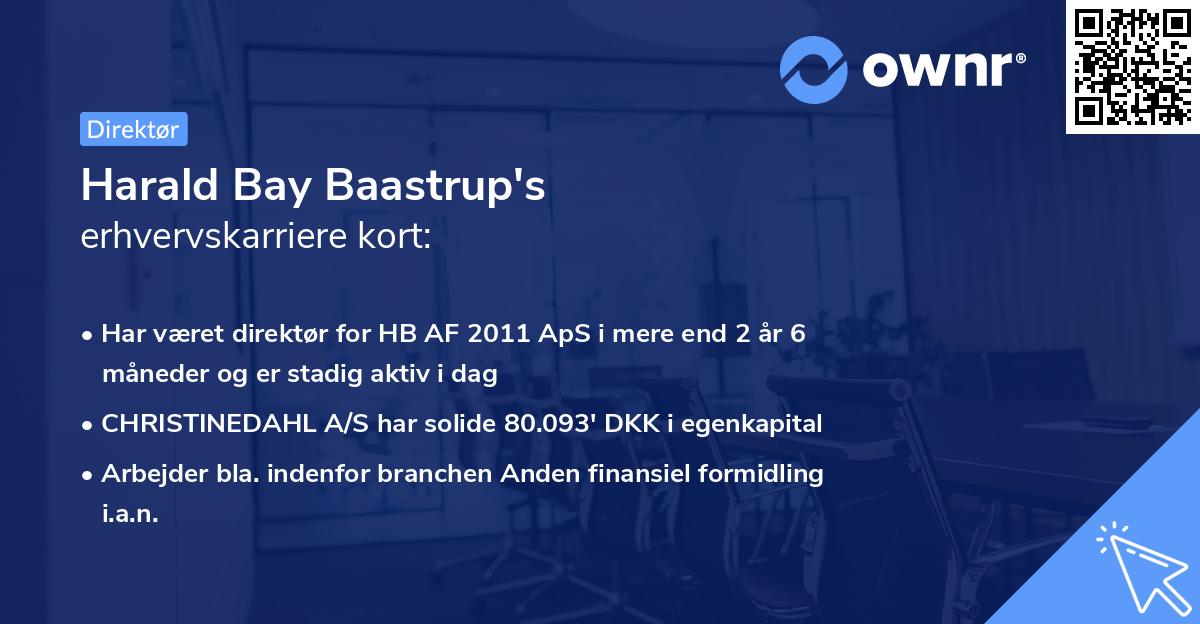 ownr®

Direktør

Harald Bay Baastrup's
erhvervskarriere kort:

• Har været direktør for HB AF 2011 ApS i mere end 2 år 6 måneder og er stadig aktiv i dag
• CHRISTINEDAHL A/S har solide 80.093' DKK i egenkapital
• Arbejder bla. indenfor branchen Anden finansiel formidling i.a.n.